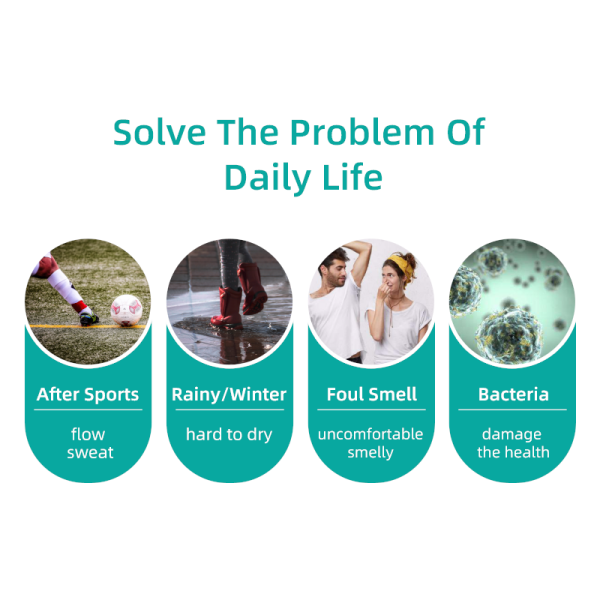 Solve The Problem Of Daily Life

After Sports

flow sweat

Rainy/Winter

hard to dry

Foul Smell

uncomfortable smelly

Bacteria

damage the health